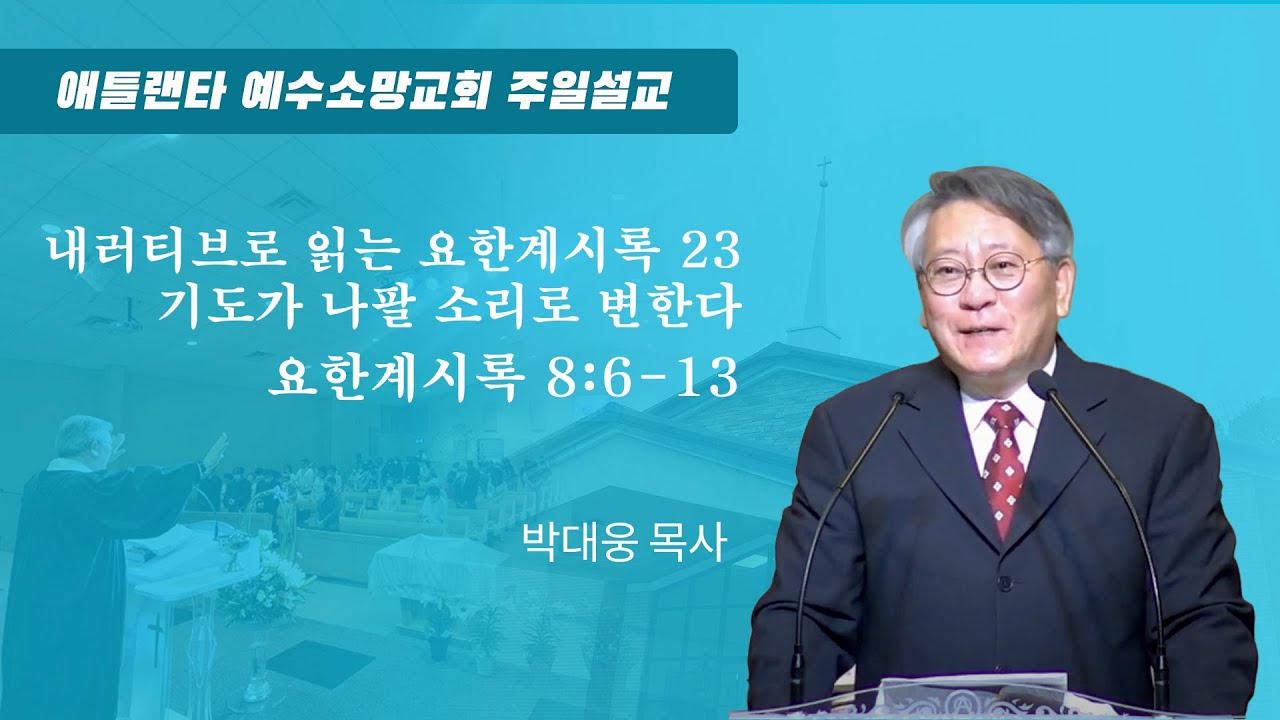 애틀랜타 예수소망교회 주일설교

내러티브로 읽는 요한계시록 23
기도가 나팔 소리로 변한다
요한계시록 8:6-13

박대웅 목사